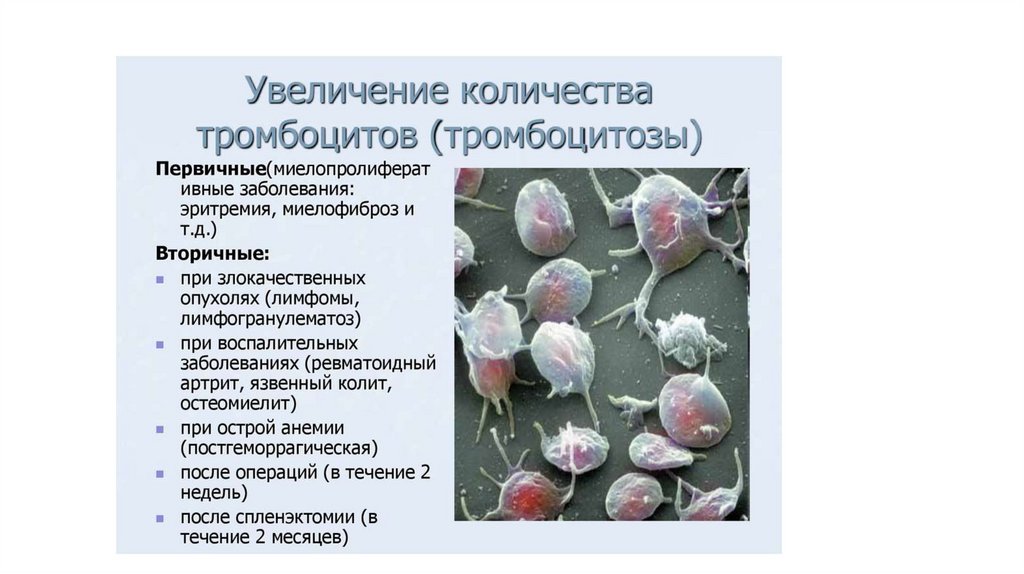 Увеличение количества тромбоцитов (тромбоцитозы)

Первичные(миелопролиферативные заболевания: эритремия, миелофиброз и т.д.)

Вторичные:

- при злокачественных опухолях (лимфомы, лимфогранулематоз)
- при воспалительных заболеваниях (ревматоидный артрит, язвенный колит, остеомиелит)
- при острой анемии (постгеморрагическая)
- после операций (в течение 2 недель)
- после спленэктомии (в течение 2 месяцев)